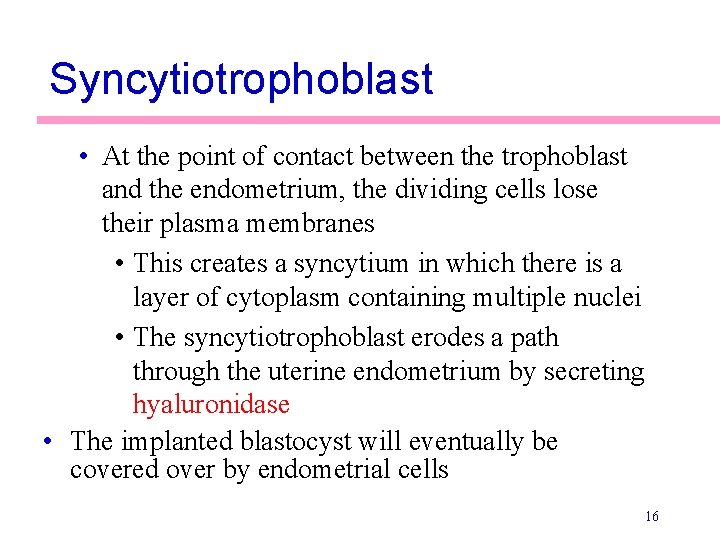 Syncytiotrophoblast

• At the point of contact between the trophoblast and the endometrium, the dividing cells lose their plasma membranes

• This creates a syncytium in which there is a layer of cytoplasm containing multiple nuclei

• The syncytiotrophoblast erodes a path through the uterine endometrium by secreting hyaluronidase

• The implanted blastocyst will eventually be covered over by endometrial cells

16